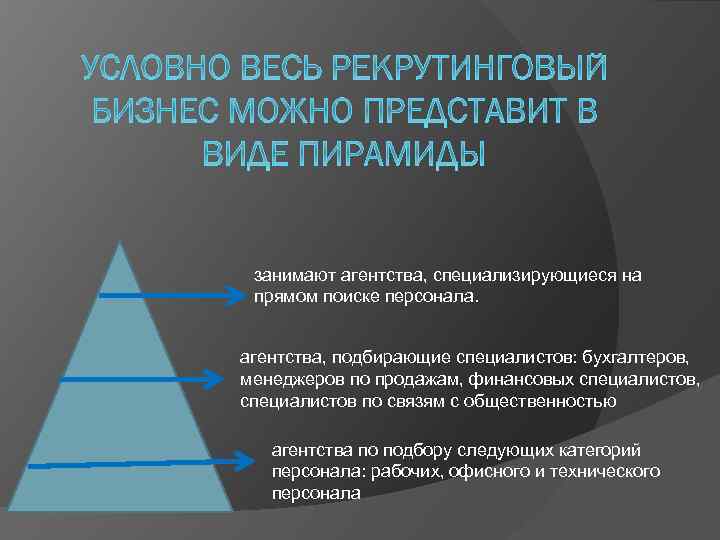 УСЛОВНО ВЕСЬ РЕКРУТИНГОВЫЙ БИЗНЕС МОЖНО ПРЕДСТАВИТ В ВИДЕ ПИРАМИДЫ

занимают агентства, специализирующиеся на прямом поиске персонала.

агентства, подбирающие специалистов: бухгалтеров, менеджеров по продажам, финансовых специалистов, специалистов по связям с общественностью

агентства по подбору следующих категорий персонала: рабочих, офисного и технического персонала